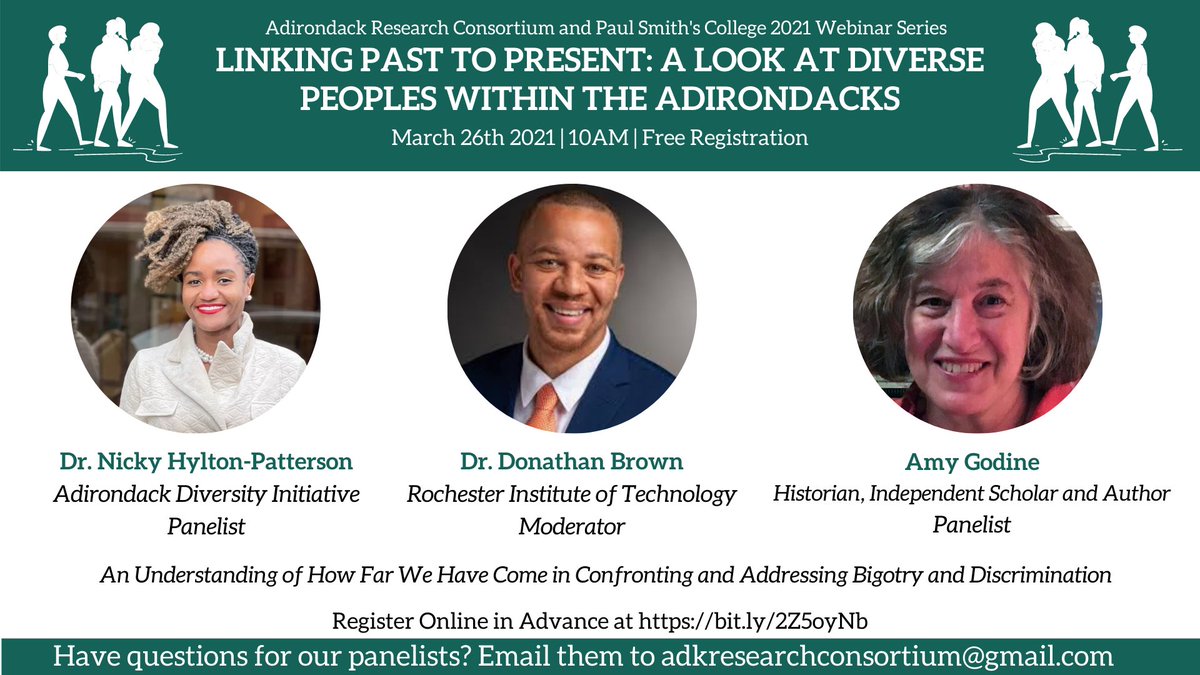 Adirondack Research Consortium and Paul Smith's College 2021 Webinar Series

LINKING PAST TO PRESENT: A LOOK AT DIVERSE PEOPLES WITHIN THE ADIRONDACKS

March 26th 2021 | 10AM | Free Registration

Dr. Nicky Hylton-Patterson
Adirondack Diversity Initiative
Panelist

Dr. Donathan Brown
Rochester Institute of Technology
Moderator

Amy Godine
Historian, Independent Scholar and Author
Panelist

An Understanding of How Far We Have Come in Confronting and Addressing Bigotry and Discrimination

Register Online in Advance at https://bit.ly/2Z5oyNb

Have questions for our panelists? Email them to adkresearchconsortium@gmail.com